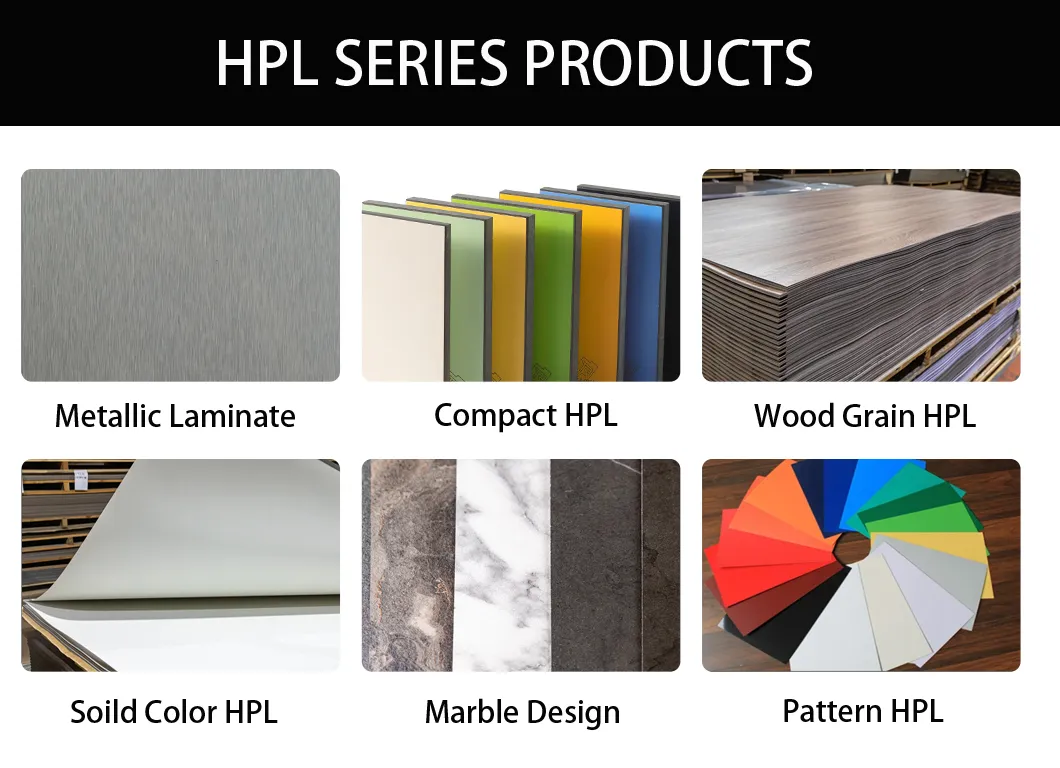 HPL SERIES PRODUCTS

Metallic Laminate

Compact HPL

Wood Grain HPL

Soild Color HPL

Marble Design

Pattern HPL